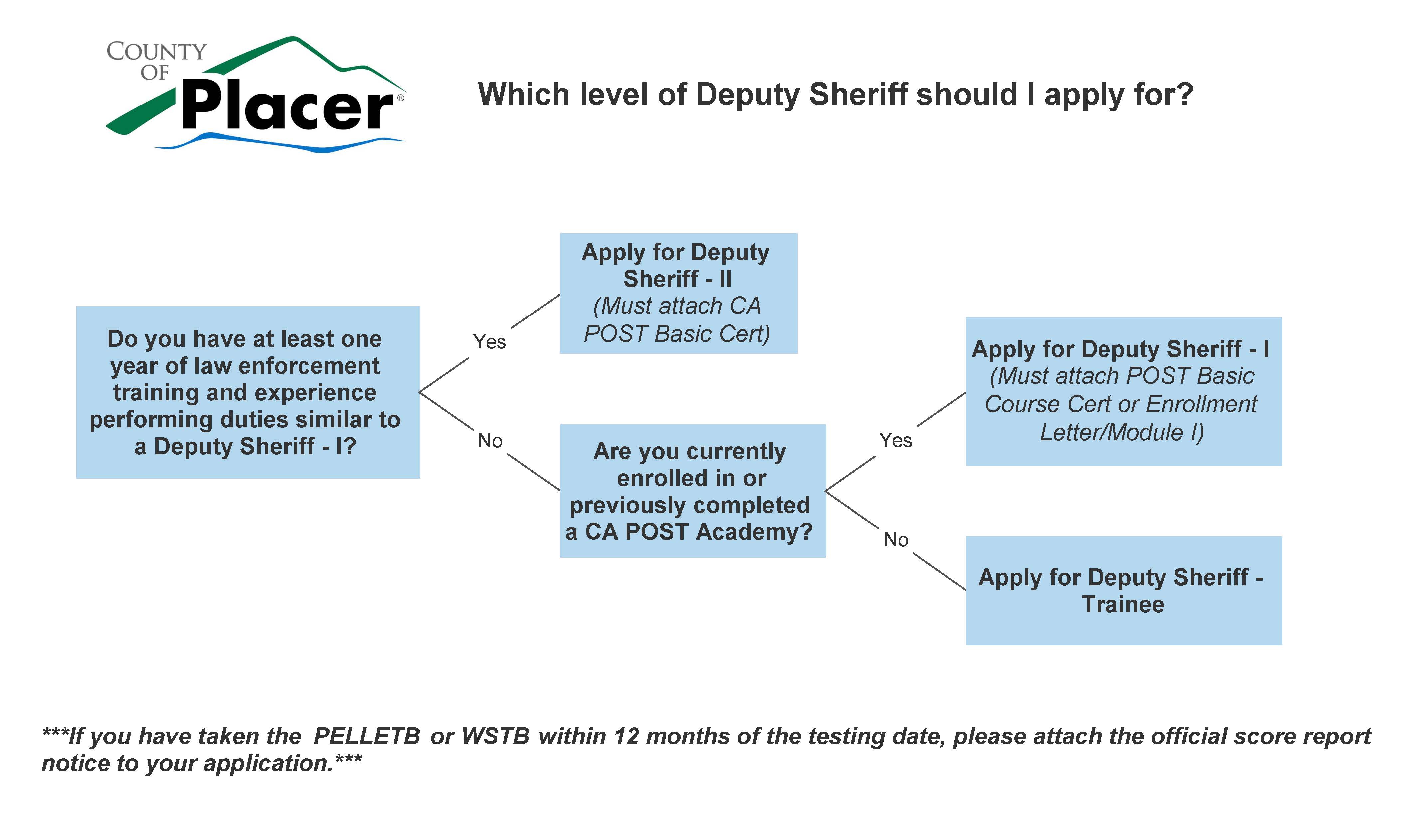 COUNTY OF Placer®

Which level of Deputy Sheriff should I apply for?

Do you have at least one year of law enforcement training and experience performing duties similar to a Deputy Sheriff - I?

Yes

Apply for Deputy Sheriff - II
(Must attach CA POST Basic Cert)

No

Are you currently enrolled in or previously completed a CA POST Academy?

Yes

Apply for Deputy Sheriff - I
(Must attach POST Basic Course Cert or Enrollment Letter/Module I)

No

Apply for Deputy Sheriff - Trainee

***If you have taken the PELLETB or WSTB within 12 months of the testing date, please attach the official score report notice to your application.***